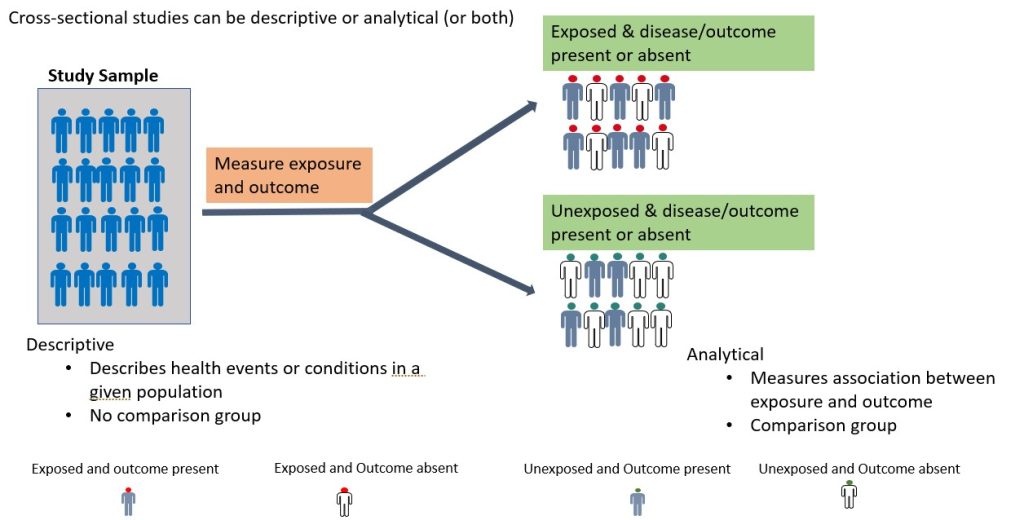 Cross-sectional studies can be descriptive or analytical (or both)

Study Sample

Measure exposure and outcome

Exposed & disease/outcome present or absent

Unexposed & disease/outcome present or absent

Descriptive
• Describes health events or conditions in a given population
• No comparison group

Analytical
• Measures association between exposure and outcome
• Comparison group

Exposed and outcome present

Exposed and Outcome absent

Unexposed and Outcome present

Unexposed and Outcome absent